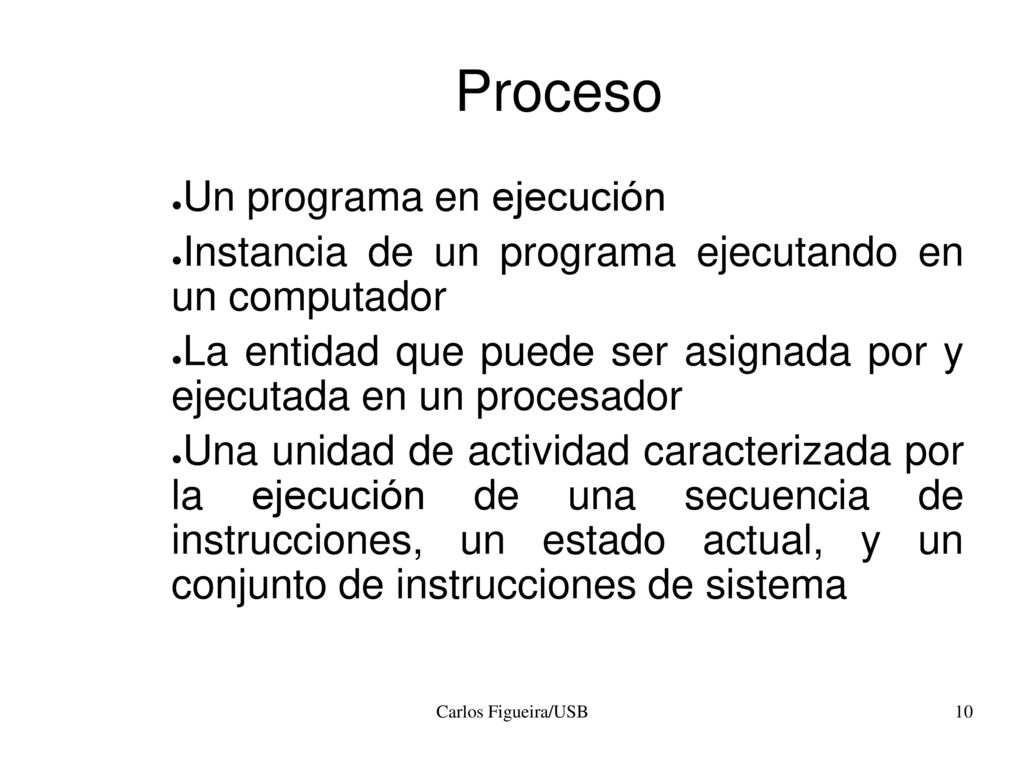 Proceso

●Un programa en ejecución

●Instancia de un programa ejecutando en un computador

●La entidad que puede ser asignada por y ejecutada en un procesador

●Una unidad de actividad caracterizada por la ejecución de una secuencia de instrucciones, un estado actual, y un conjunto de instrucciones de sistema

Carlos Figueira/USB

10